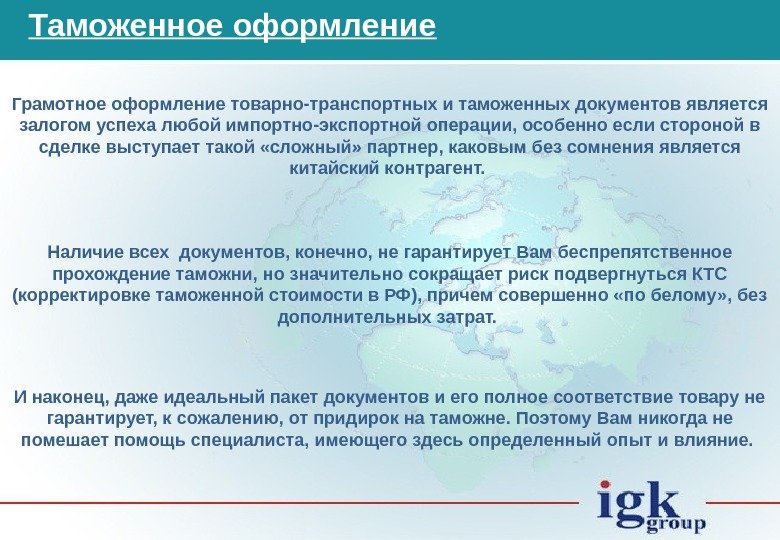 Таможенное оформление

Грамотное оформление товарно-транспортных и таможенных документов является залогом успеха любой импортно-экспортной операции, особенно если стороной в сделке выступает такой «сложный» партнер, каковым без сомнения является китайский контрагент.

Наличие всех документов, конечно, не гарантирует Вам беспрепятственное прохождение таможни, но значительно сокращает риск подвергнуться КТС (корректировке таможенной стоимости в РФ), причем совершенно «по белому», без дополнительных затрат.

И наконец, даже идеальный пакет документов и его полное соответствие товару не гарантирует, к сожалению, от придирок на таможне. Поэтому Вам никогда не помешает помощь специалиста, имеющего здесь определенный опыт и влияние.

igk group